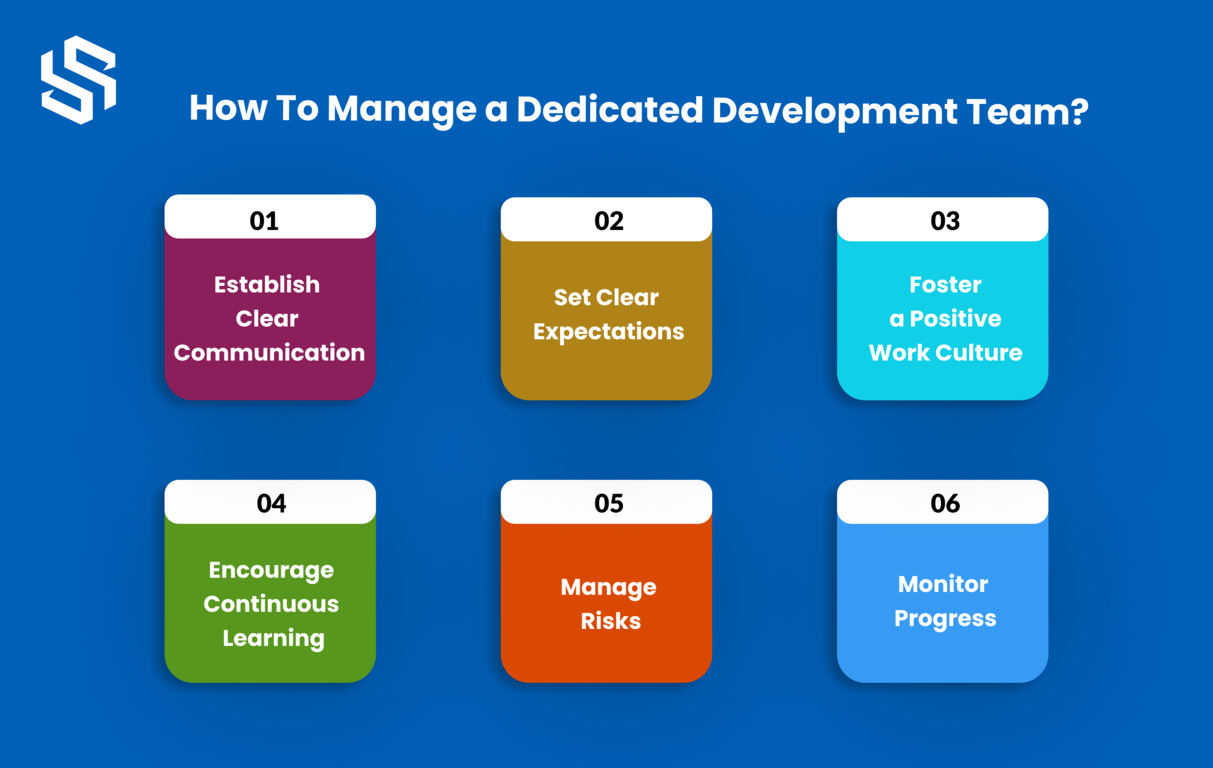 How To Manage a Dedicated Development Team?

01
Establish Clear Communication

02
Set Clear Expectations

03
Foster a Positive Work Culture

04
Encourage Continuous Learning

05
Manage Risks

06
Monitor Progress